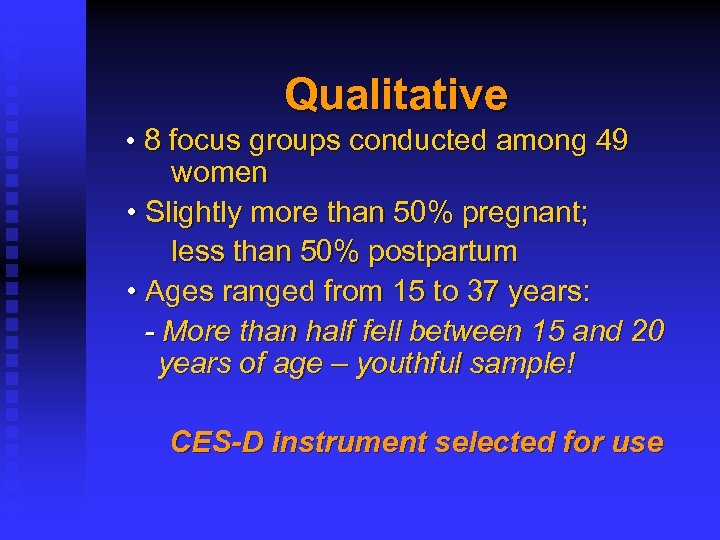 Qualitative

• 8 focus groups conducted among 49 women

• Slightly more than 50% pregnant; less than 50% postpartum

• Ages ranged from 15 to 37 years:

- More than half fell between 15 and 20 years of age – youthful sample!

CES-D instrument selected for use